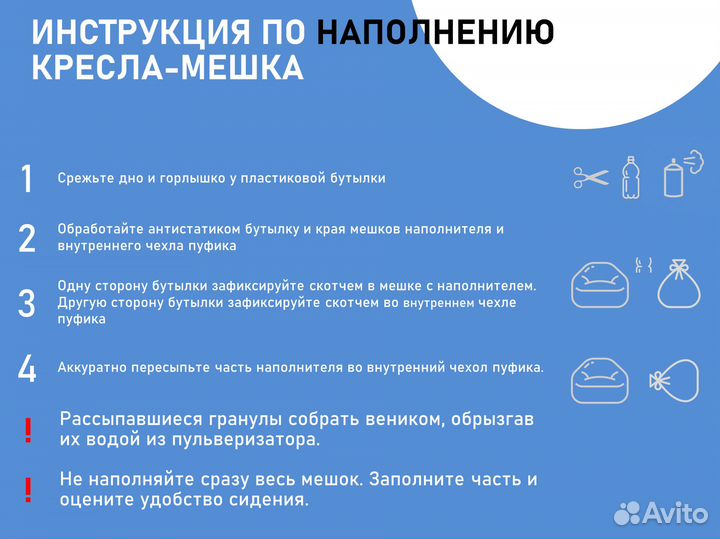 ИНСТРУКЦИЯ ПО НАПОЛНЕНИЮ КРЕСЛА-МЕШКА

1 Срежьте дно и горлышко у пластиковой бутылки

2 Обработайте антистатиком бутылку и края мешков наполнителя и внутреннего чехла пуфика

3 Одну сторону бутылки зафиксируйте скотчем в мешке с наполнителем. Другую сторону бутылки зафиксируйте скотчем во внутреннем чехле пуфика

4 Аккуратно пересыпьте часть наполнителя во внутренний чехол пуфика.

! Рассыпавшиеся гранулы собрать веником, обрызгав их водой из пульверизатора.

! Не наполняйте сразу весь мешок. Заполните часть и оцените удобство сидения.

Avito